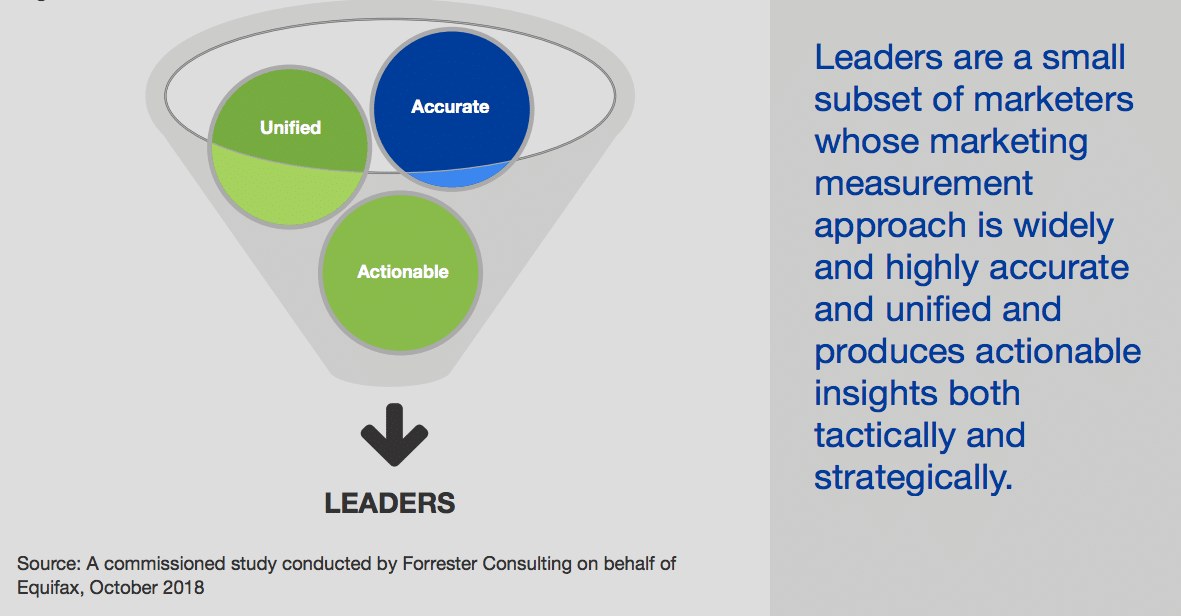 Unified

Accurate

Actionable

LEADERS

Source: A commissioned study conducted by Forrester Consulting on behalf of Equifax, October 2018

Leaders are a small subset of marketers whose marketing measurement approach is widely and highly accurate and unified and produces actionable insights both tactically and strategically.